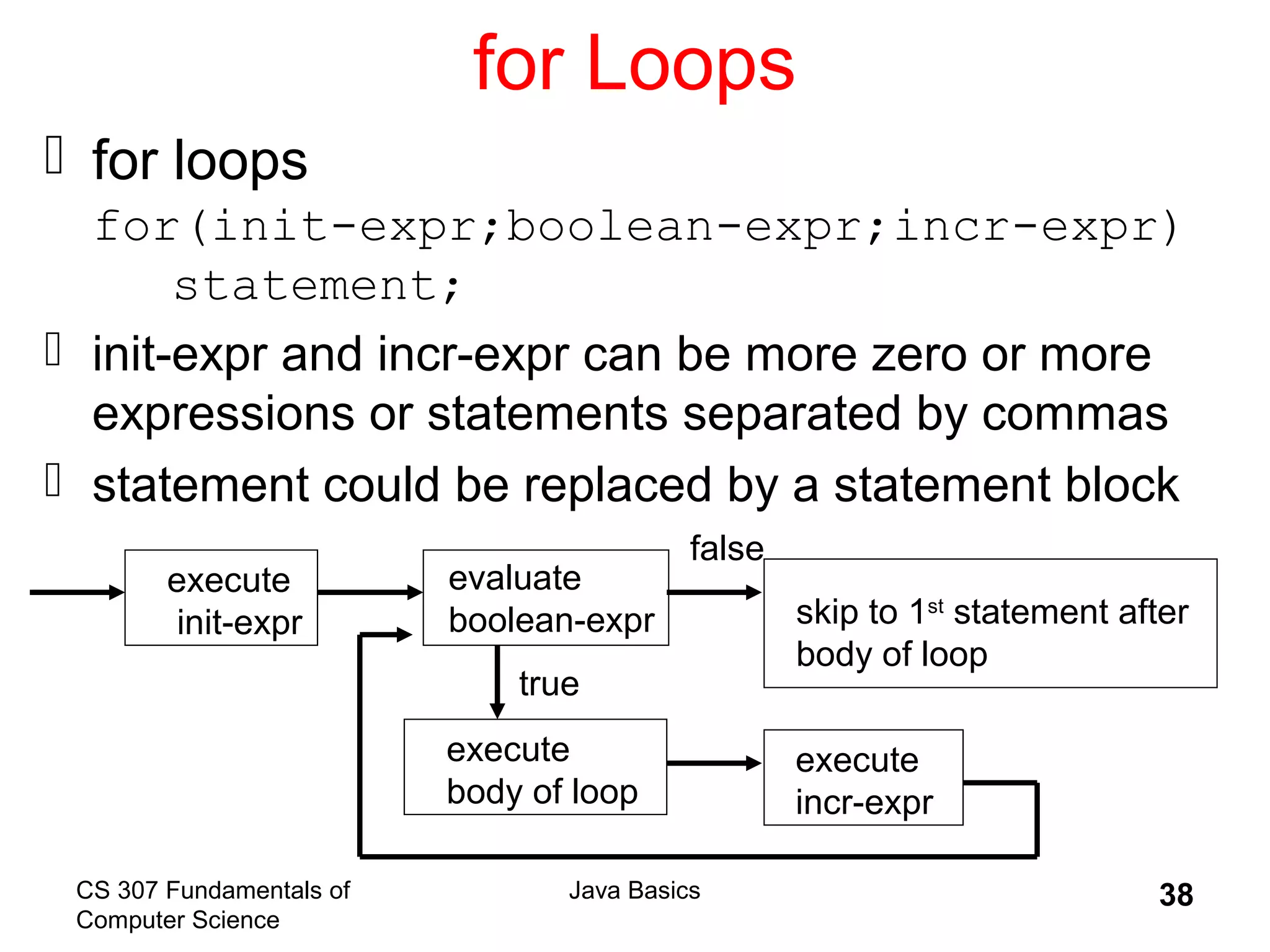 for Loops

for loops
for(init-expr;boolean-expr;incr-expr)
statement;

init-expr and incr-expr can be more zero or more expressions or statements separated by commas

statement could be replaced by a statement block

execute init-expr

evaluate boolean-expr

false

skip to 1$^{st}$ statement after body of loop

true

execute body of loop

execute incr-expr

CS 307 Fundamentals of Computer Science

Java Basics

38